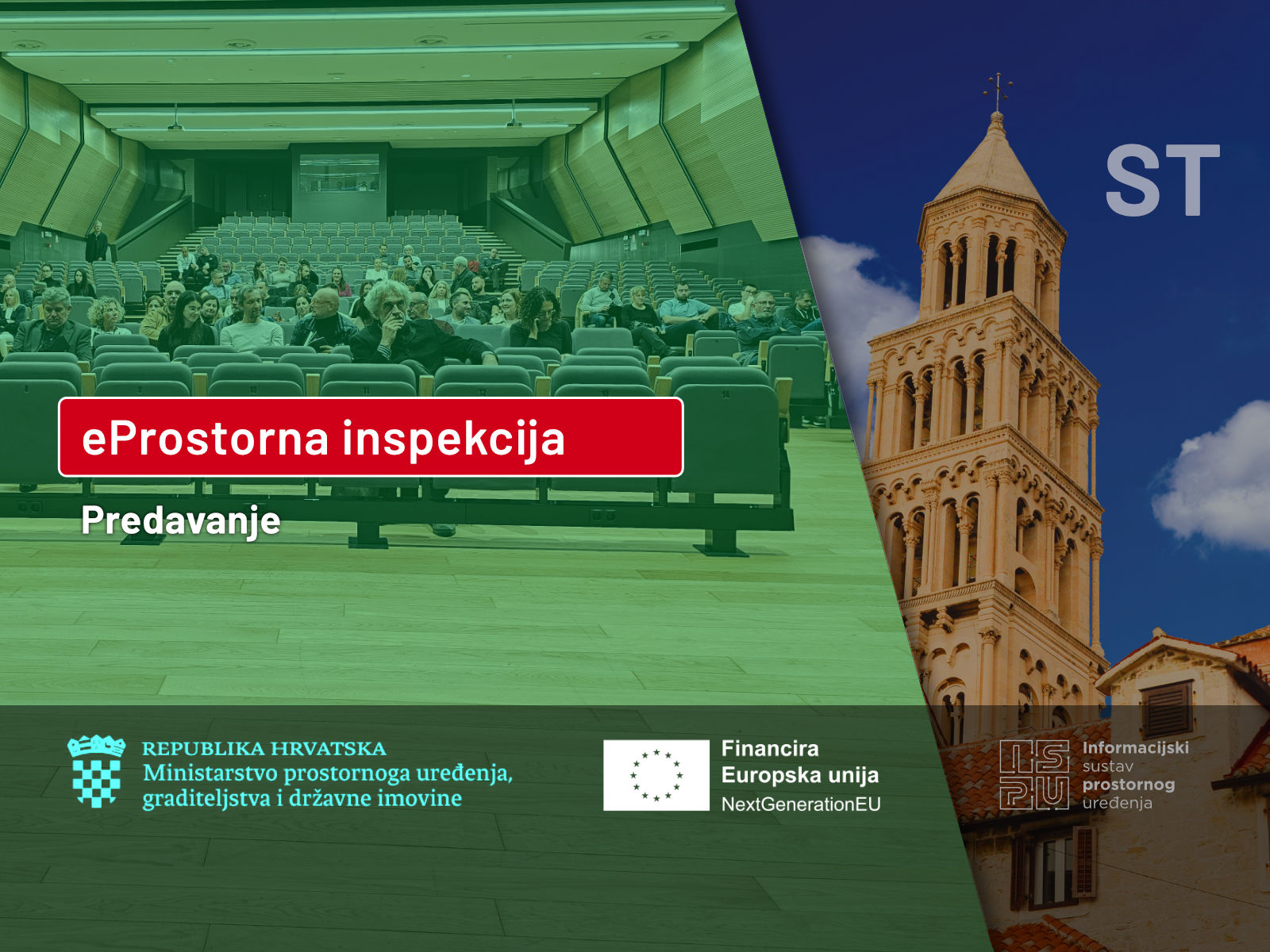 ST

eProstorna inspekcija

Predavanje

REPUBLIKA HRVATSKA
Ministarstvo prostornoga uređenja, graditeljstva i državne imovine

Financira Europska unija
NextGenerationEU

ISPU
Informacijski sustav prostornog uređenja